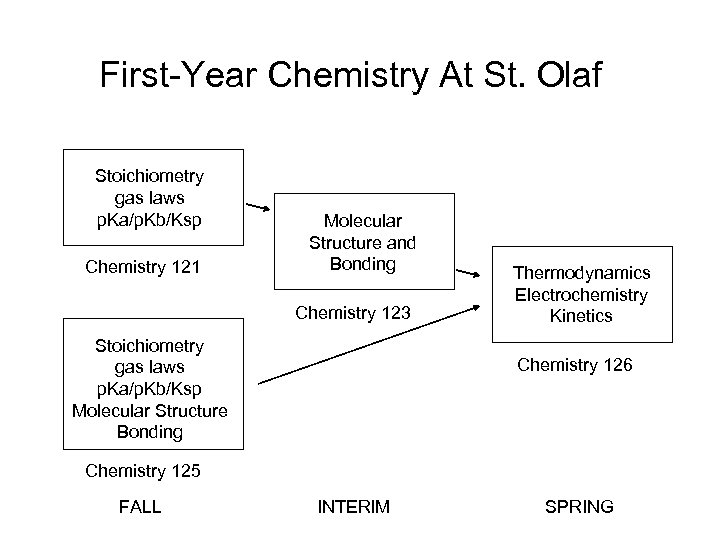 First-Year Chemistry At St. Olaf

Stoichiometry
gas laws
pKa/pKb/Ksp

Chemistry 121

Molecular
Structure and
Bonding

Chemistry 123

Thermodynamics
Electrochemistry
Kinetics

Chemistry 126

Stoichiometry
gas laws
pKa/pKb/Ksp
Molecular Structure
Bonding

Chemistry 125

FALL

INTERIM

SPRING